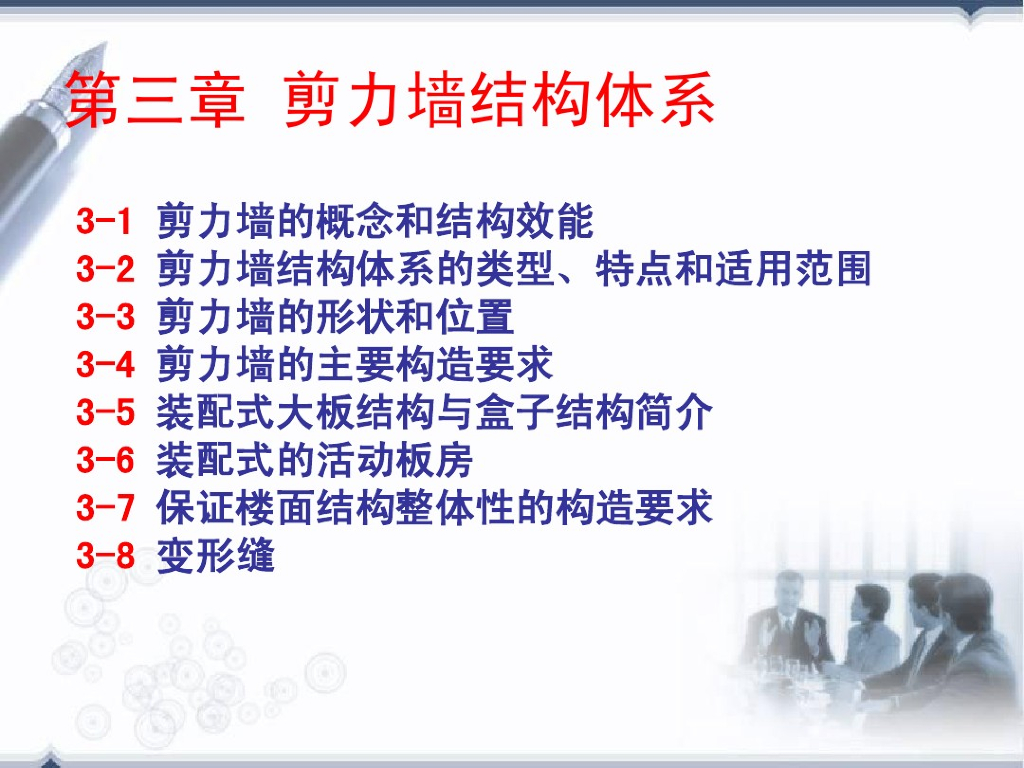 第三章 剪力墙结构体系

3-1 剪力墙的概念和结构效能
3-2 剪力墙结构体系的类型、特点和适用范围
3-3 剪力墙的形状和位置
3-4 剪力墙的主要构造要求
3-5 装配式大板结构与盒子结构简介
3-6 装配式的活动板房
3-7 保证楼面结构整体性的构造要求
3-8 变形缝